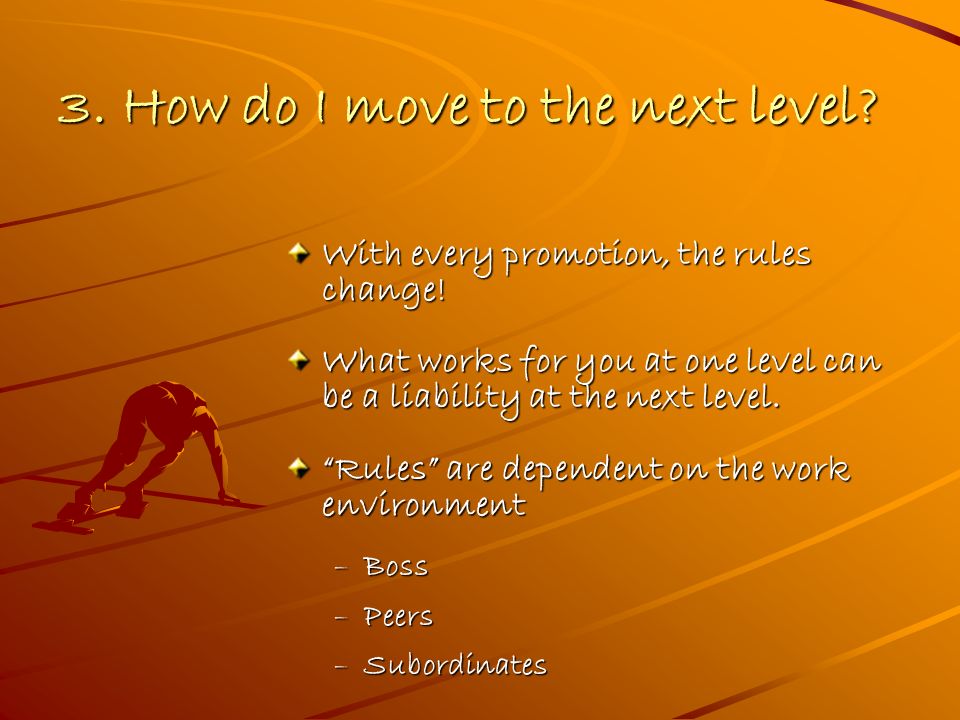 3. How do I move to the next level?

With every promotion, the rules change!

What works for you at one level can be a liability at the next level.

"Rules" are dependent on the work environment

– Boss

– Peers

– Subordinates